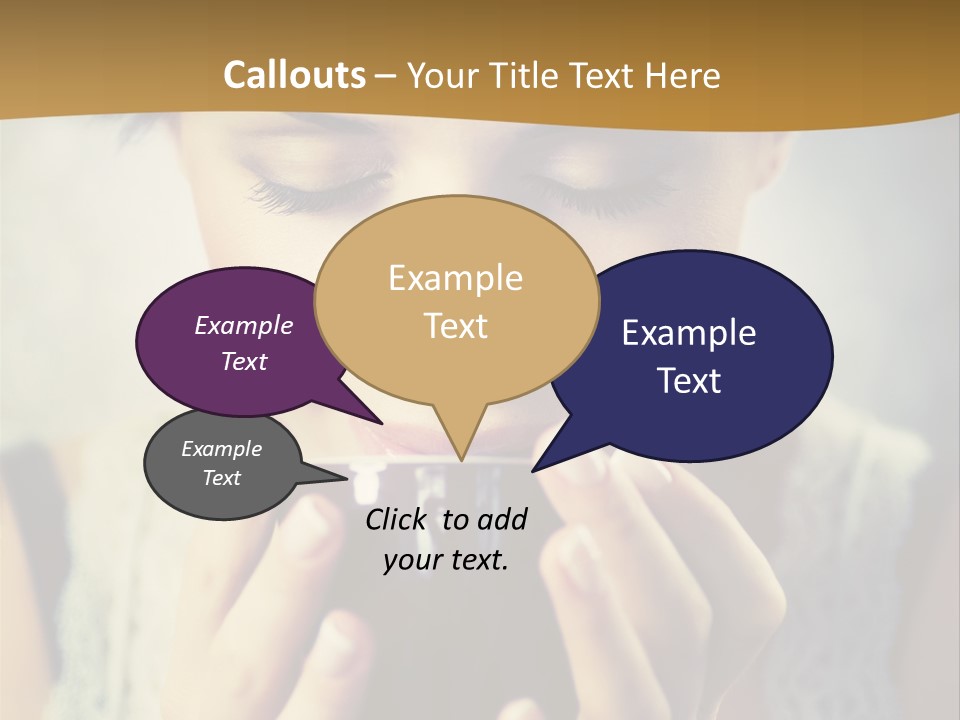 Callouts – Your Title Text Here

Example Text

Example Text

Example Text

Example Text

Click to add your text.